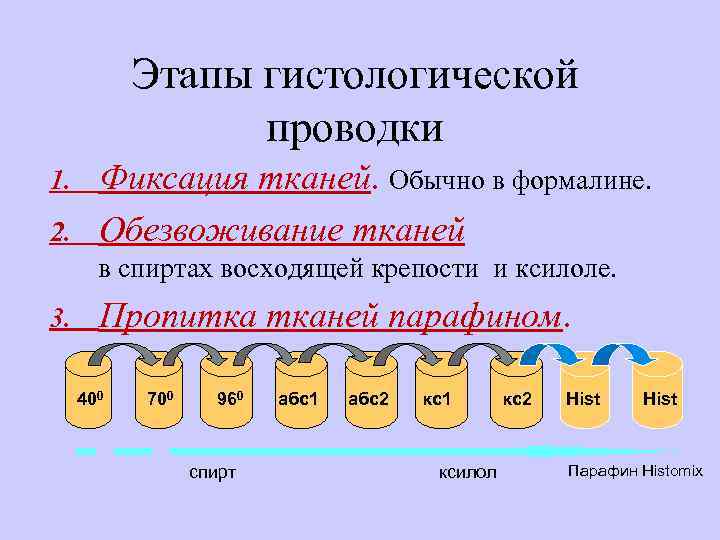 Этапы гистологической проводки

1. Фиксация тканей. Обычно в формалине.

2. Обезвоживание тканей в спиртах восходящей крепости и ксилоле.

3. Пропитка тканей парафином.

$40^0$ $70^0$ $96^0$ абс1 абс2 кс1 кс2 Hist Hist

спирт ксилол Парафин Histomix